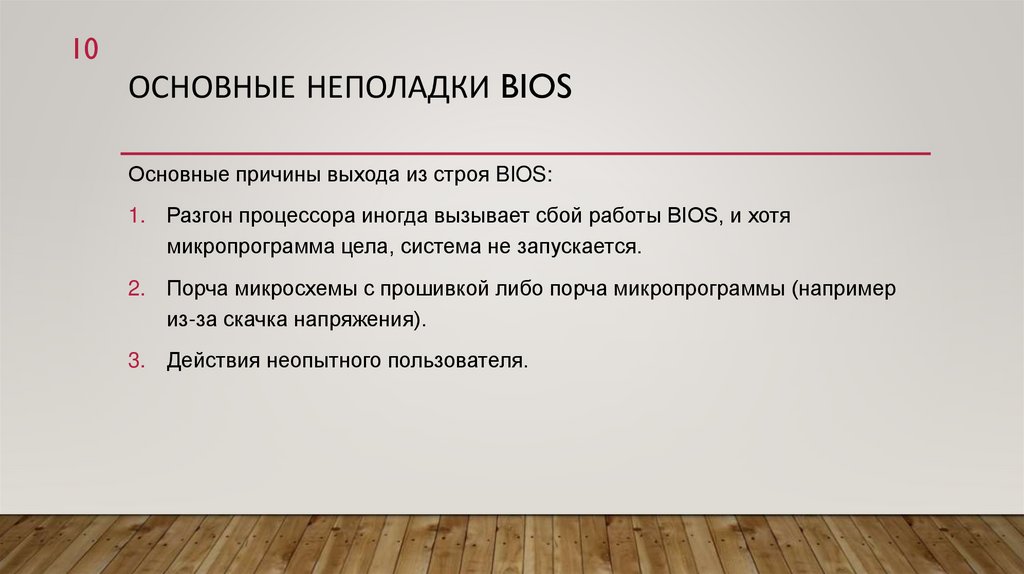 10

ОСНОВНЫЕ НЕПОЛАДКИ BIOS

Основные причины выхода из строя BIOS:

1. Разгон процессора иногда вызывает сбой работы BIOS, и хотя микропрограмма цела, система не запускается.

2. Порча микросхемы с прошивкой либо порча микропрограммы (например из-за скачка напряжения).

3. Действия неопытного пользователя.